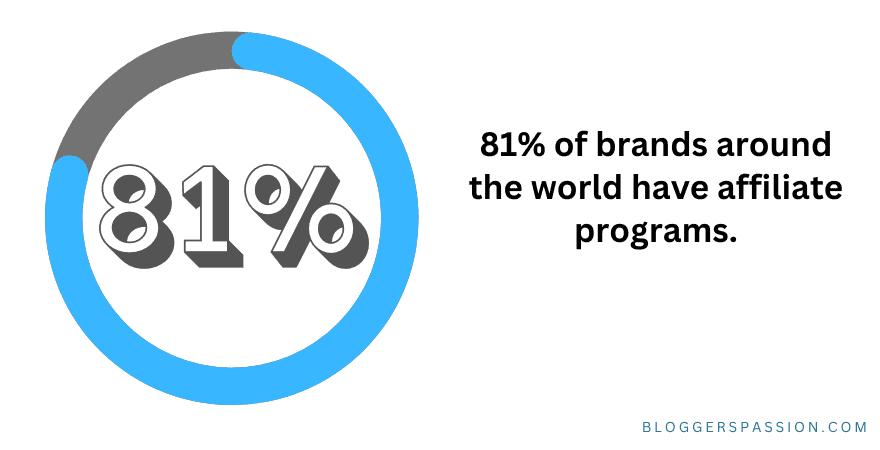 81%

81% of brands around the world have affiliate programs.

BLOGGERSPASSION.COM